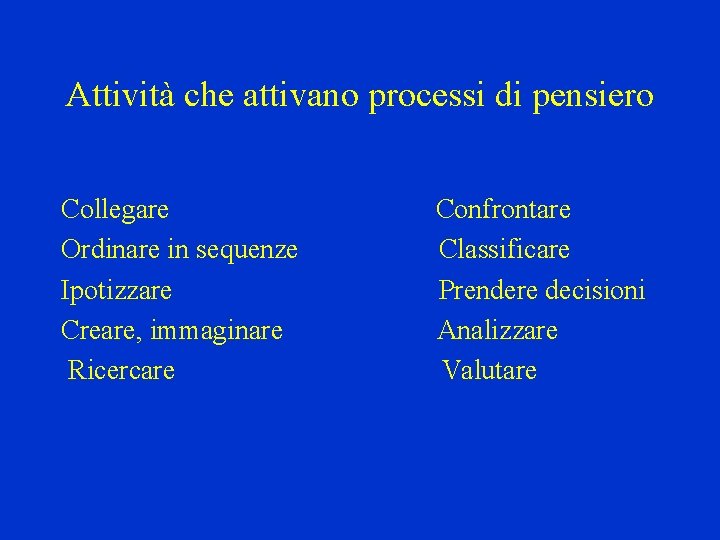 Attività che attivano processi di pensiero

Collegare
Ordinare in sequenze
Ipotizzare
Creare, immaginare
Ricercare

Confrontare
Classificare
Prendere decisioni
Analizzare
Valutare